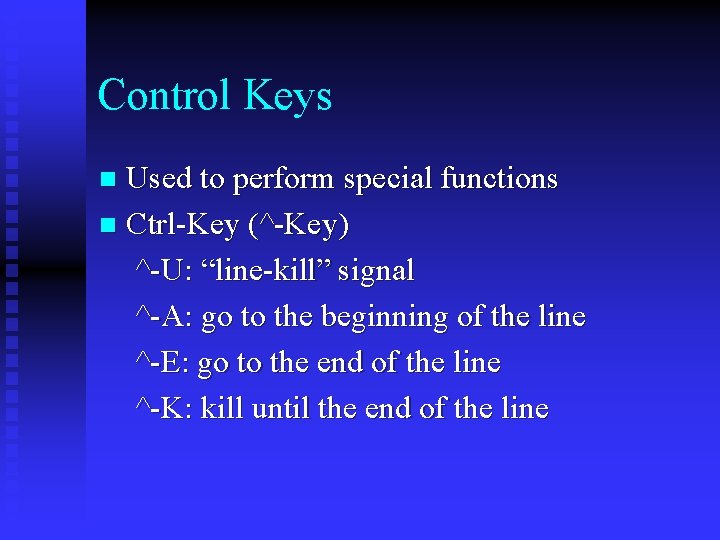 Control Keys

Used to perform special functions

Ctrl-Key (^-Key)

^-U: “line-kill” signal

^-A: go to the beginning of the line

^-E: go to the end of the line

^-K: kill until the end of the line